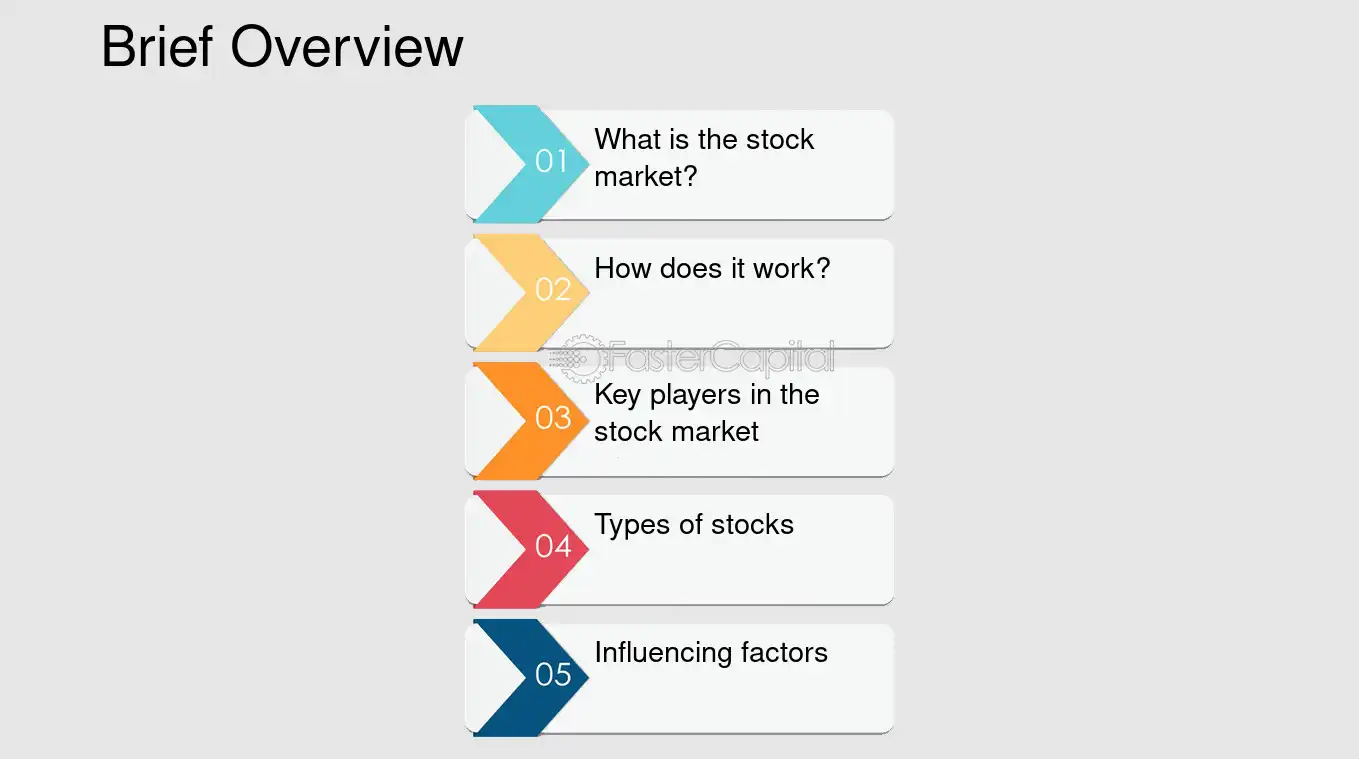 Brief Overview

01 What is the stock market?

02 How does it work?

03 Key players in the stock market

04 Types of stocks

05 Influencing factors

FasterCapital